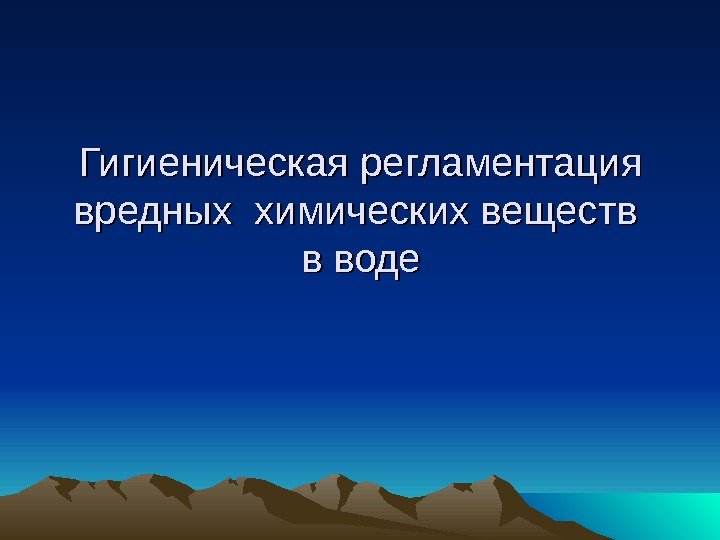 Гигиеническая регламентация вредных химических веществ в воде